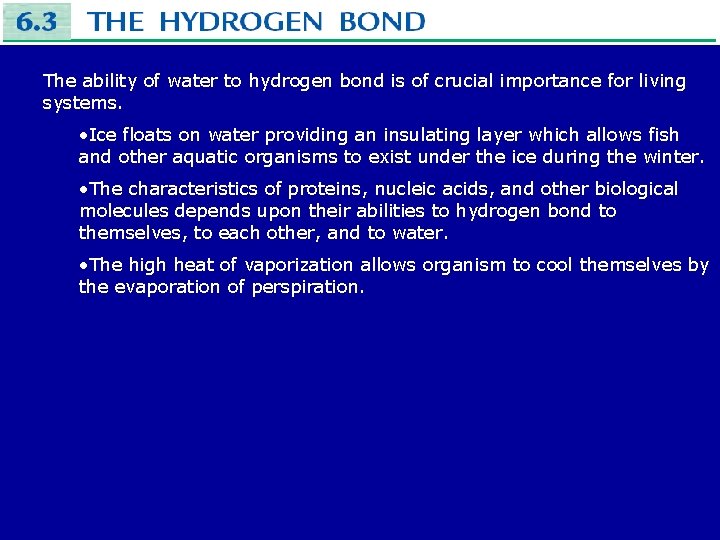 6.3 THE HYDROGEN BOND

The ability of water to hydrogen bond is of crucial importance for living systems.

•Ice floats on water providing an insulating layer which allows fish and other aquatic organisms to exist under the ice during the winter.

•The characteristics of proteins, nucleic acids, and other biological molecules depends upon their abilities to hydrogen bond to themselves, to each other, and to water.

•The high heat of vaporization allows organism to cool themselves by the evaporation of perspiration.